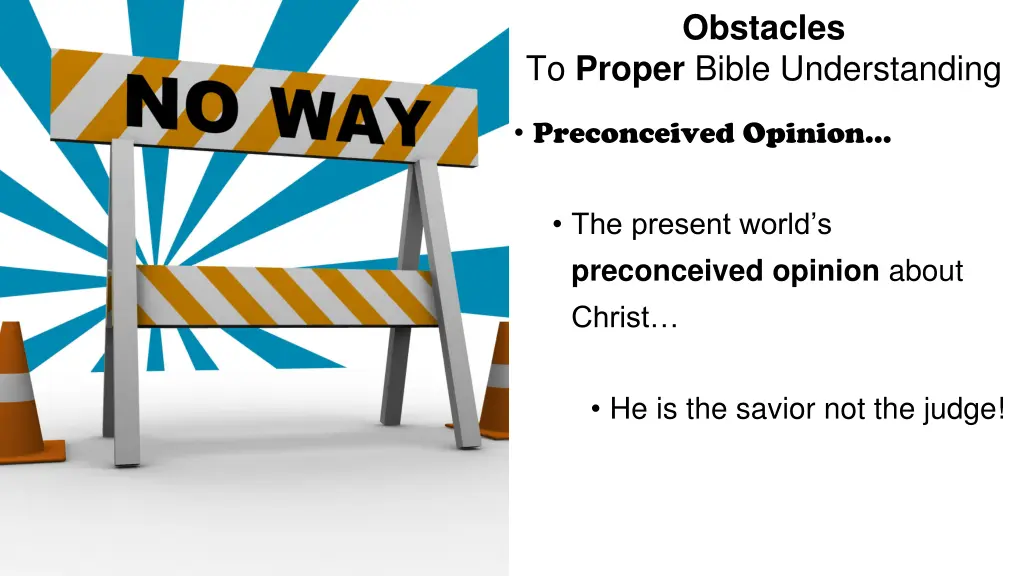 NO WAY

Obstacles
To Proper Bible Understanding

• Preconceived Opinion…

• The present world's preconceived opinion about Christ…

• He is the savior not the judge!